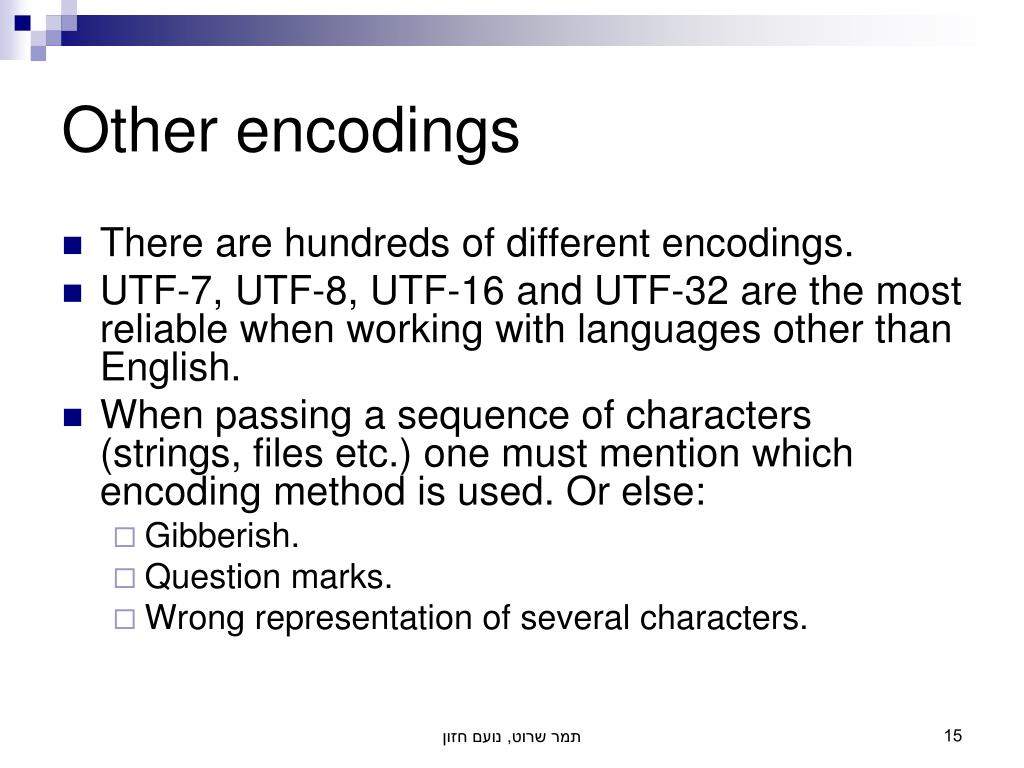 Other encodings

There are hundreds of different encodings.
UTF-7, UTF-8, UTF-16 and UTF-32 are the most reliable when working with languages other than English.
When passing a sequence of characters (strings, files etc.) one must mention which encoding method is used. Or else:
Gibberish.
Question marks.
Wrong representation of several characters.

תמר שרוט, נועם חזון

15